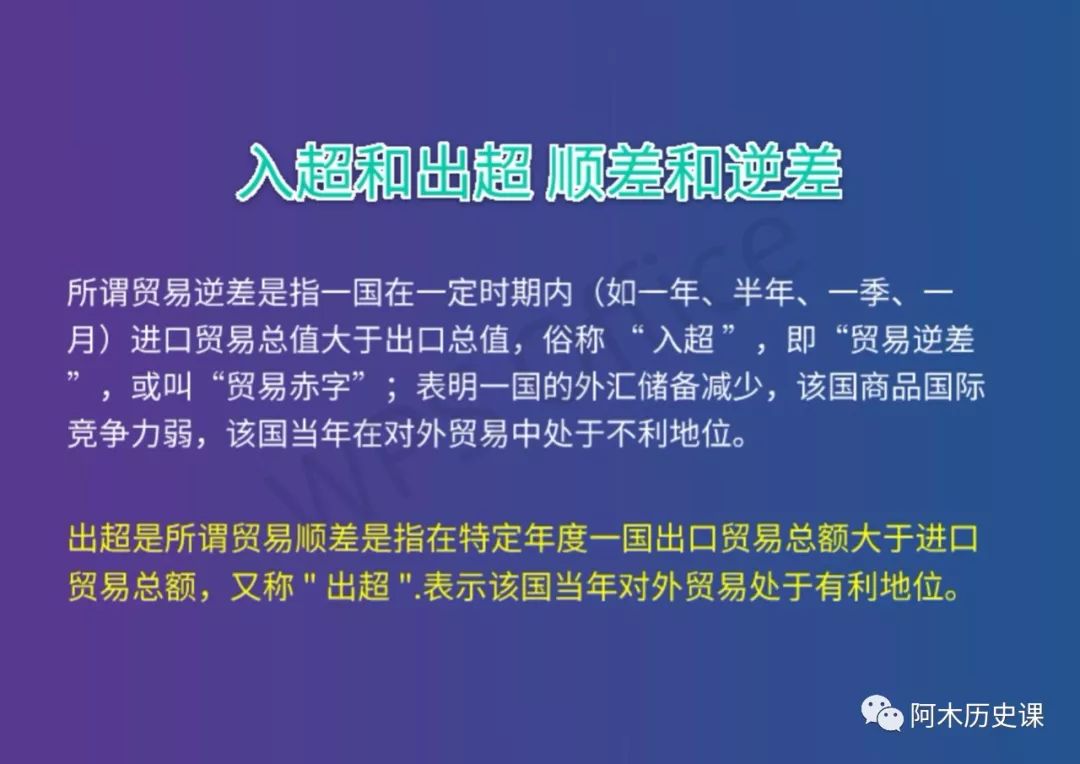 入超和出超 顺差和逆差

所谓贸易逆差是指一国在一定时期内（如一年、半年、一季、一月）进口贸易总值大于出口总值，俗称 “ 入超 ” ，即“贸易逆差”，或叫“贸易赤字”；表明一国的外汇储备减少，该国商品国际竞争力弱，该国当年在对外贸易中处于不利地位。

出超是所谓贸易顺差是指在特定年度一国出口贸易总额大于进口贸易总额，又称 " 出超 ".表示该国当年对外贸易处于有利地位。

WPS Office

阿木历史课